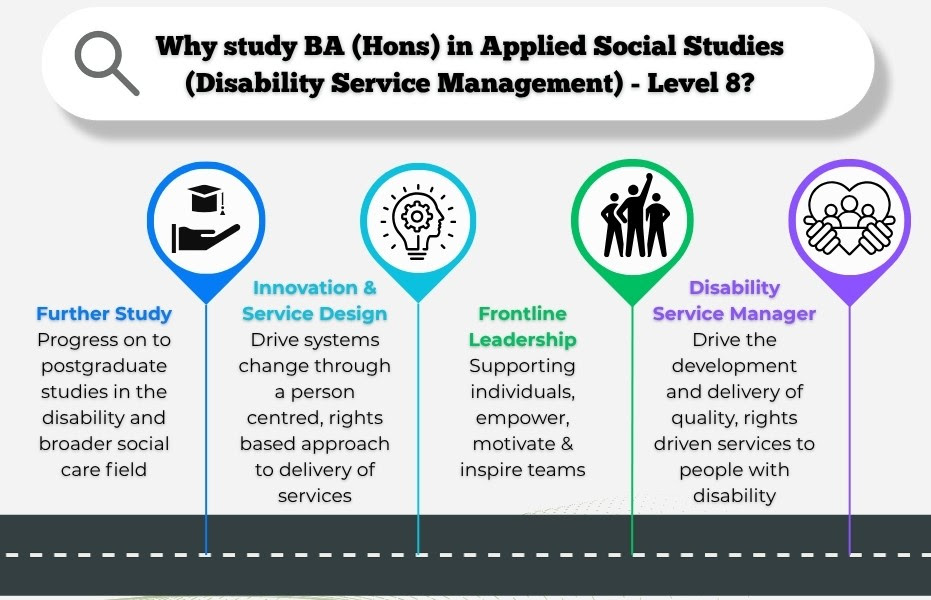 Why study BA (Hons) in Applied Social Studies (Disability Service Management) - Level 8?

Further Study
Progress on to postgraduate studies in the disability and broader social care field

Innovation & Service Design
Drive systems change through a person centred, rights based approach to delivery of services

Frontline Leadership
Supporting individuals, empower, motivate & inspire teams

Disability Service Manager
Drive the development and delivery of quality, rights driven services to people with disability